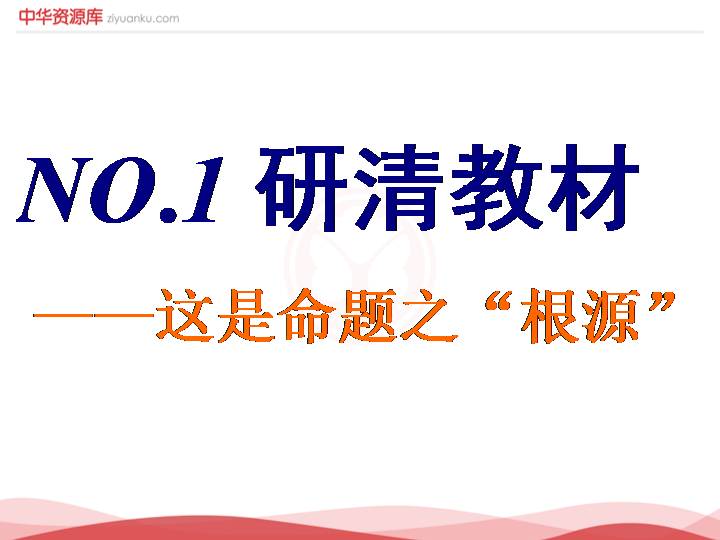 中华资源库 ziyuanku.com

NO.1 研清教材

——这是命题之“根源”